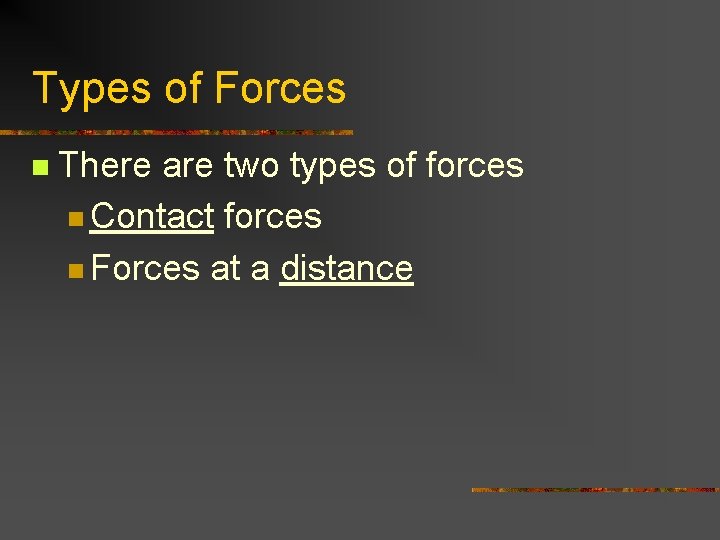 Types of Forces

There are two types of forces

Contact forces

Forces at a distance